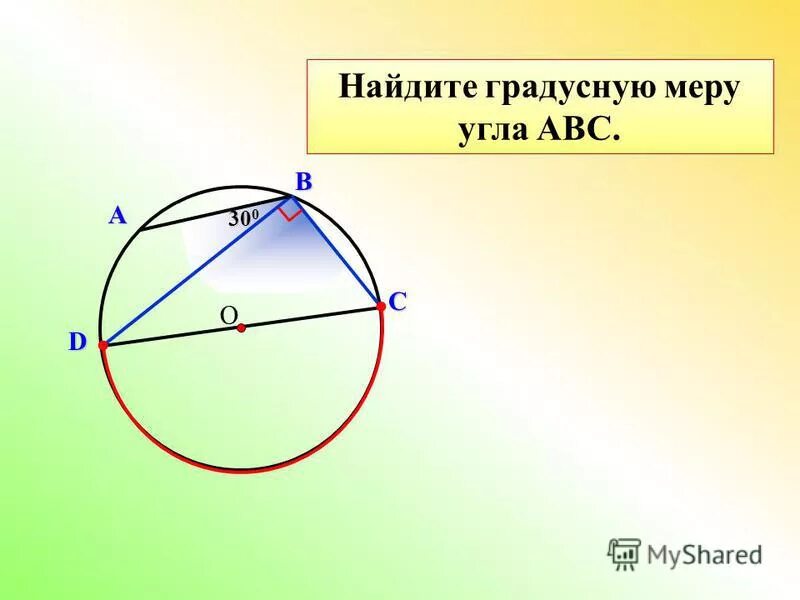 Найдите градусную меру угла АВС.

B
A
$30^0$
C
O
D

MyShared